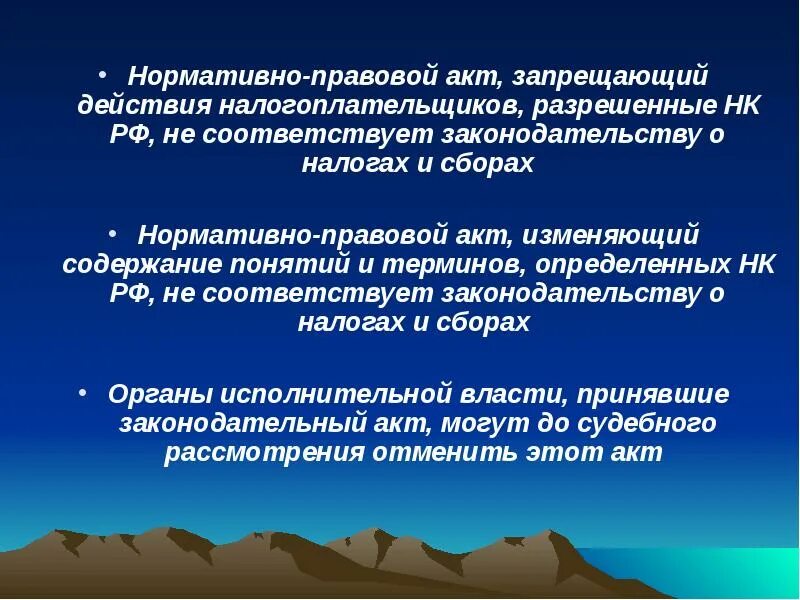 • Нормативно-правовой акт, запрещающий действия налогоплательщиков, разрешенные НК РФ, не соответствует законодательству о налогах и сборах

• Нормативно-правовой акт, изменяющий содержание понятий и терминов, определенных НК РФ, не соответствует законодательству о налогах и сборах

• Органы исполнительной власти, принявшие законодательный акт, могут до судебного рассмотрения отменить этот акт